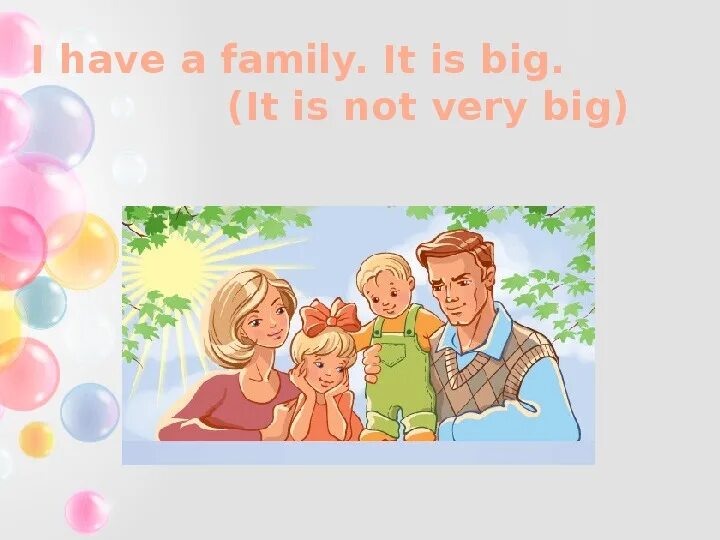 I have a family. It is big.
(It is not very big)